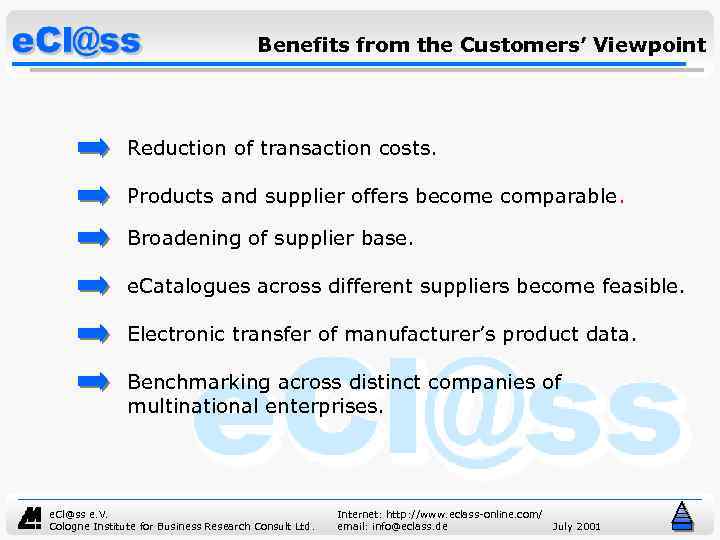 eCl@ss

Benefits from the Customers' Viewpoint

Reduction of transaction costs.

Products and supplier offers become comparable.

Broadening of supplier base.

eCatalogues across different suppliers become feasible.

Electronic transfer of manufacturer's product data.

Benchmarking across distinct companies of multinational enterprises.

eCl@ss

eCl@ss e.V.
Cologne Institute for Business Research Consult Ltd.

Internet: http://www.eclass-online.com/
email: info@eclass.de

July 2001